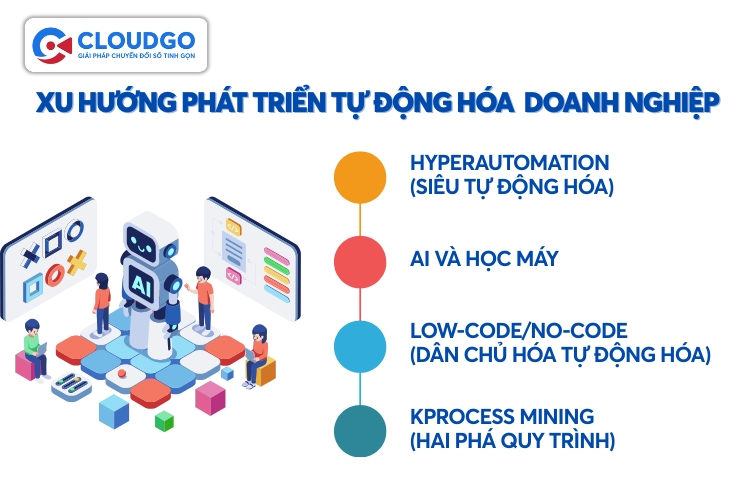 CLOUDGO
GIẢI PHÁP CHUYỂN ĐỔI SỐ TINH GỌN

XU HƯỚNG PHÁT TRIỂN TỰ ĐỘNG HÓA DOANH NGHIỆP

AI

HYPERAUTOMATION
(SIÊU TỰ ĐỘNG HÓA)

AI VÀ HỌC MÁY

LOW-CODE/NO-CODE
(DÂN CHỦ HÓA TỰ ĐỘNG HÓA)

KPROCESS MINING
(HAI PHÁ QUY TRÌNH)